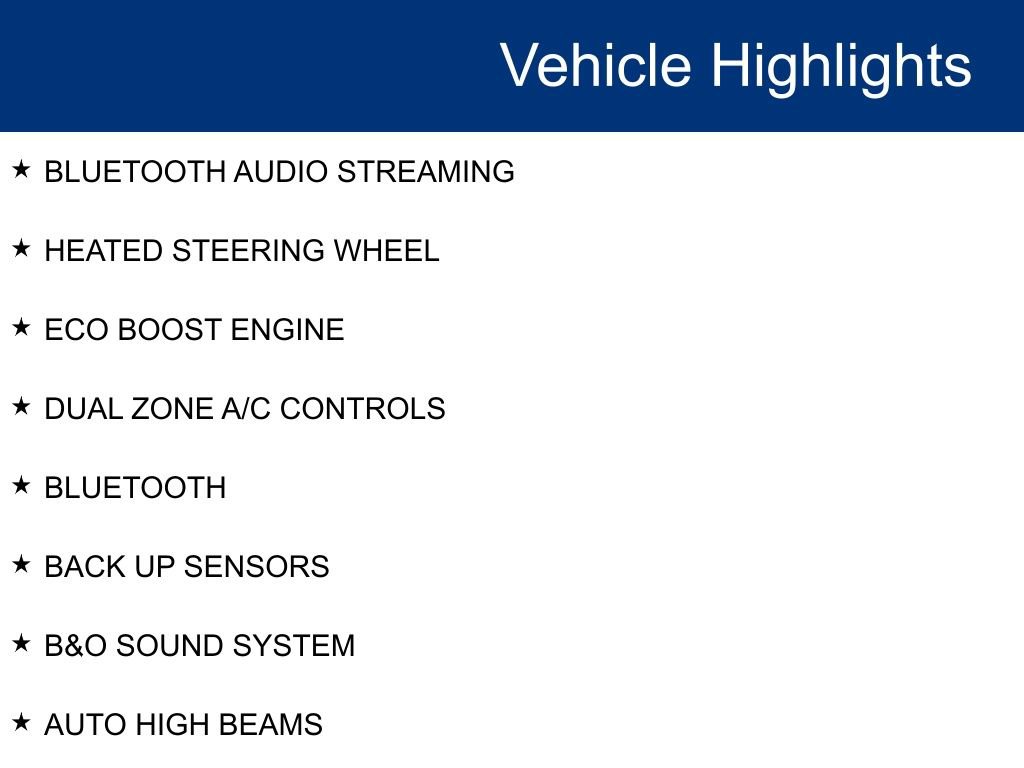 Vehicle Highlights

★ BLUETOOTH AUDIO STREAMING

★ HEATED STEERING WHEEL

★ ECO BOOST ENGINE

★ DUAL ZONE A/C CONTROLS

★ BLUETOOTH

★ BACK UP SENSORS

★ B&O SOUND SYSTEM

★ AUTO HIGH BEAMS